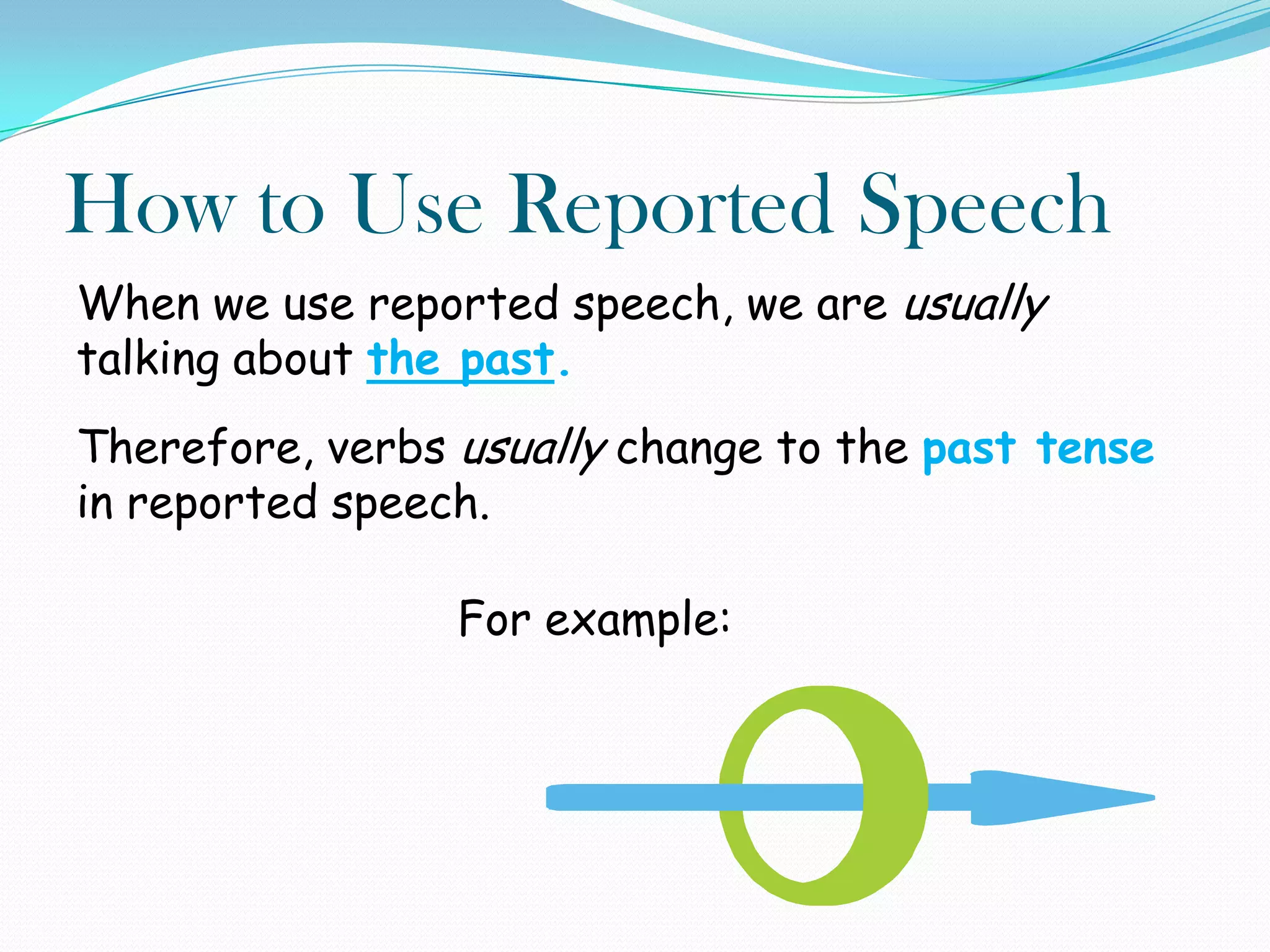 How to Use Reported Speech

When we use reported speech, we are usually talking about the past.

Therefore, verbs usually change to the past tense in reported speech.

For example: